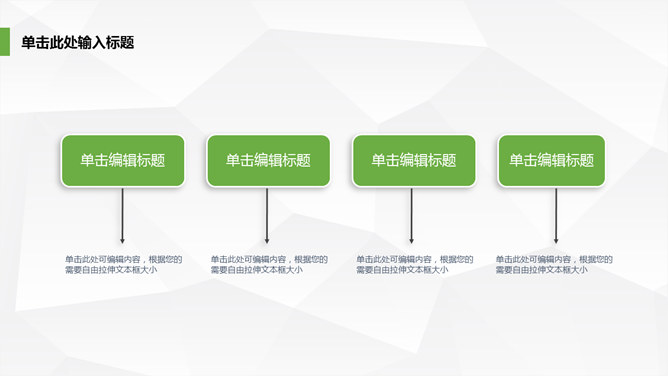 单击此处输入标题

单击编辑标题

单击此处可编辑内容，根据您的需要自由拉伸文本框大小

单击编辑标题

单击此处可编辑内容，根据您的需要自由拉伸文本框大小

单击编辑标题

单击此处可编辑内容，根据您的需要自由拉伸文本框大小

单击编辑标题

单击此处可编辑内容，根据您的需要自由拉伸文本框大小